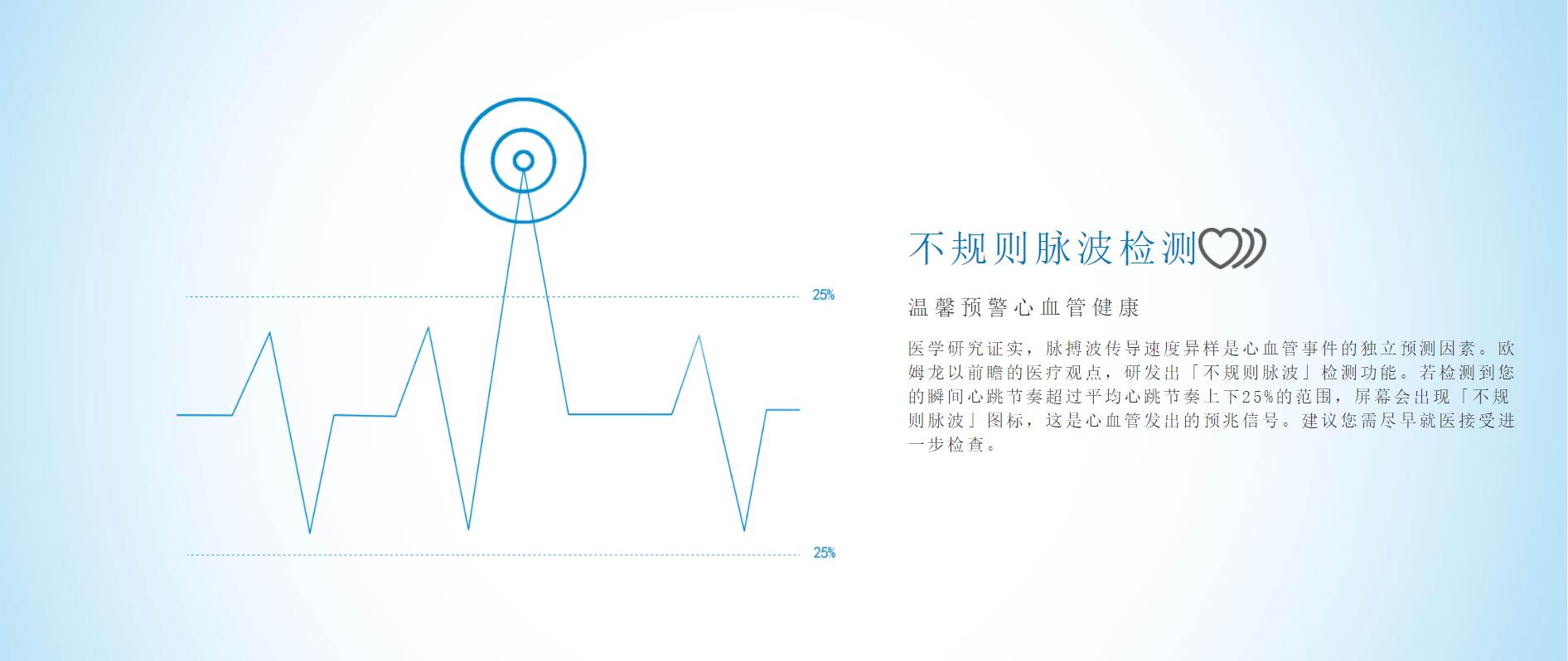 25%

25%

不规则脉波检测

温馨预警心血管健康

医学研究证实，脉搏波传导速度异样是心血管事件的独立预测因素。欧姆龙以前瞻的医疗观点，研发出「不规则脉波」检测功能。若检测到您的瞬间心跳节奏超过平均心跳节奏上下25%的范围，屏幕会出现「不规则脉波」图标，这是心血管发出的预兆信号。建议您需尽早就医接受进一步检查。